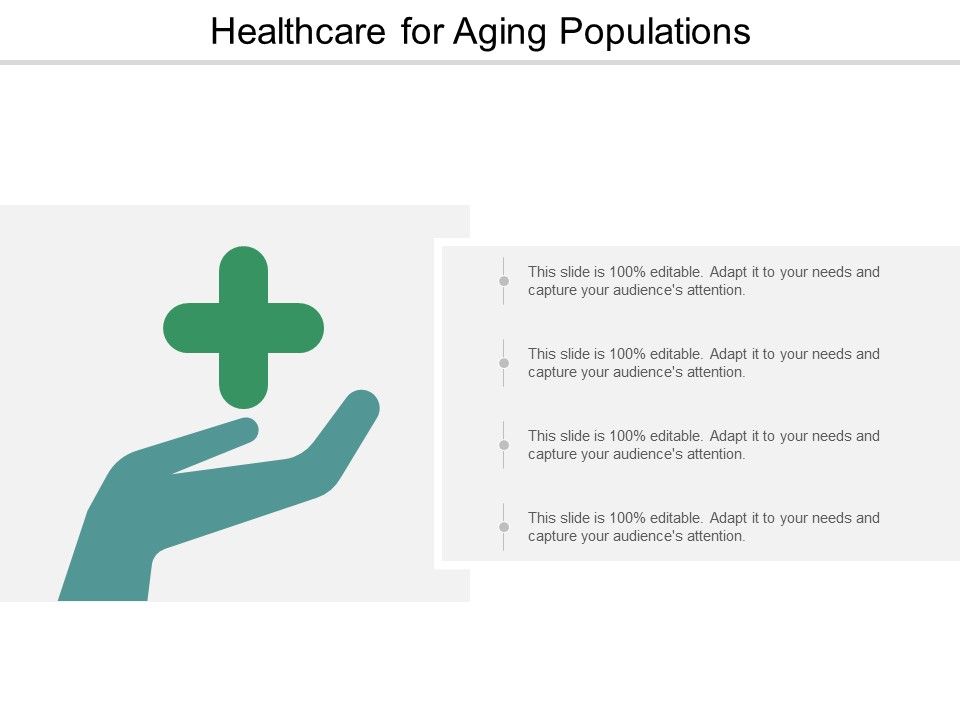 Healthcare for Aging Populations

This slide is 100% editable. Adapt it to your needs and capture your audience's attention.

This slide is 100% editable. Adapt it to your needs and capture your audience's attention.

This slide is 100% editable. Adapt it to your needs and capture your audience's attention.

This slide is 100% editable. Adapt it to your needs and capture your audience's attention.